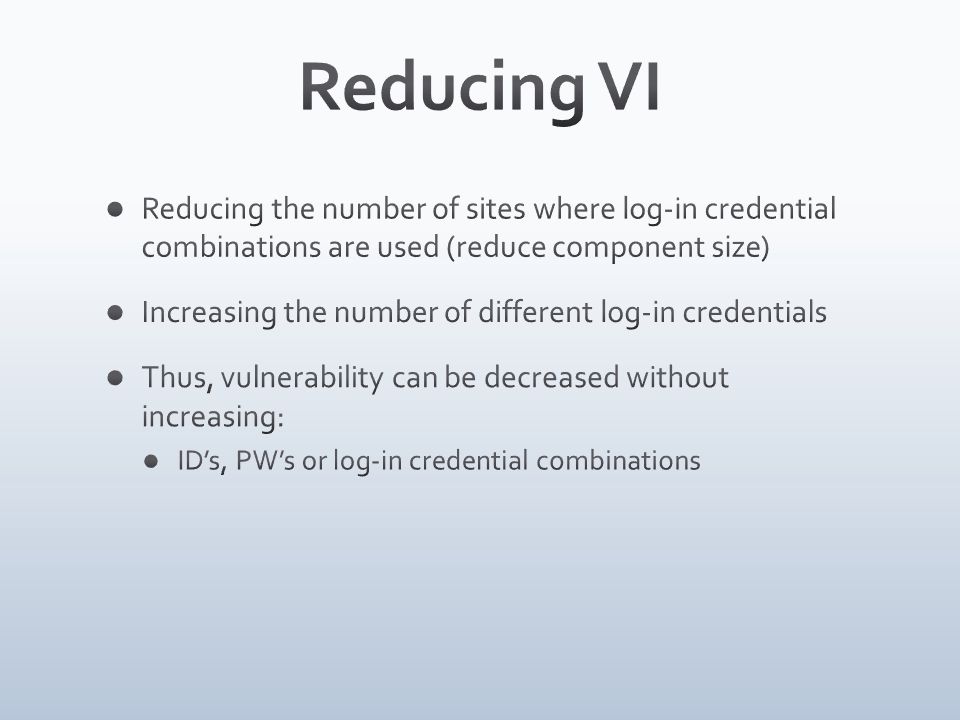 Reducing VI

- Reducing the number of sites where log-in credential combinations are used (reduce component size)
- Increasing the number of different log-in credentials
- Thus, vulnerability can be decreased without increasing:
  - ID's, PW's or log-in credential combinations